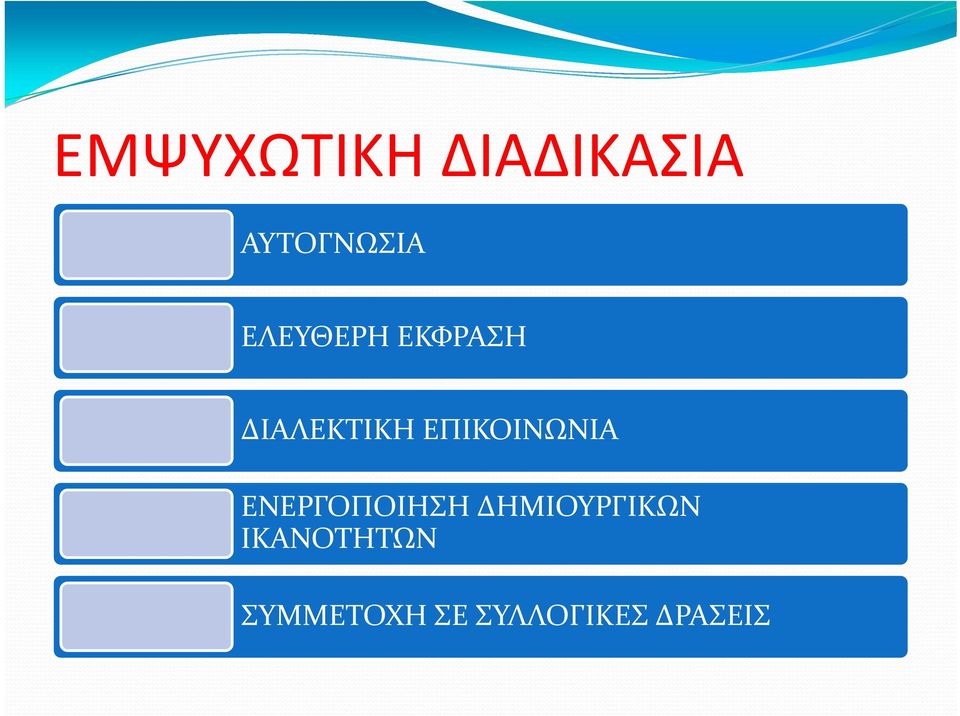 ΕΜΨΥΧΩΤΙΚΗ ΔΙΑΔΙΚΑΣΙΑ

ΑΥΤΟΓΝΩΣΙΑ

ΕΛΕΥΘΕΡΗ ΕΚΦΡΑΣΗ

ΔΙΑΛΕΚΤΙΚΗ ΕΠΙΚΟΙΝΩΝΙΑ

ΕΝΕΡΓΟΠΟΙΗΣΗ ΔΗΜΙΟΥΡΓΙΚΩΝ ΙΚΑΝΟΤΗΤΩΝ

ΣΥΜΜΕΤΟΧΗ ΣΕ ΣΥΛΛΟΓΙΚΕΣ ΔΡΑΣΕΙΣ